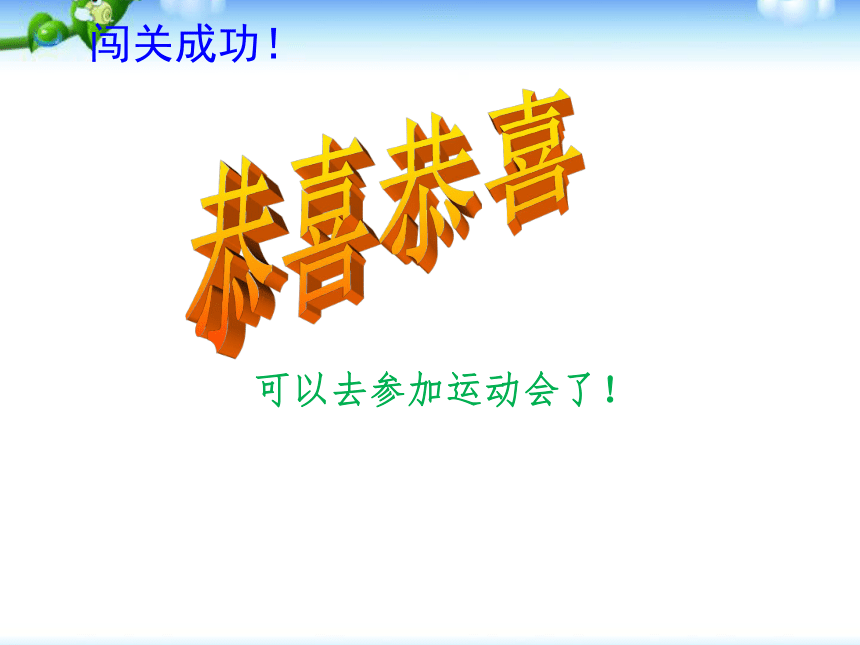 闯关成功!

恭喜恭喜

可以去参加运动会了!